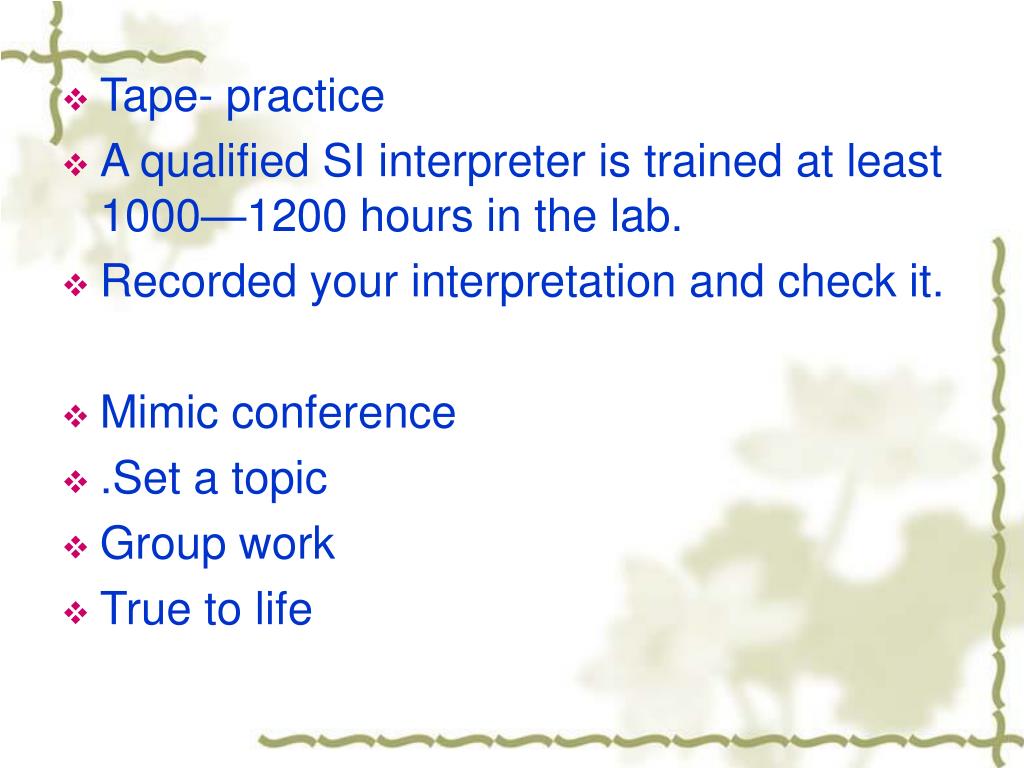 ❖ Tape- practice
❖ A qualified SI interpreter is trained at least 1000—1200 hours in the lab.
❖ Recorded your interpretation and check it.

❖ Mimic conference
❖ .Set a topic
❖ Group work
❖ True to life